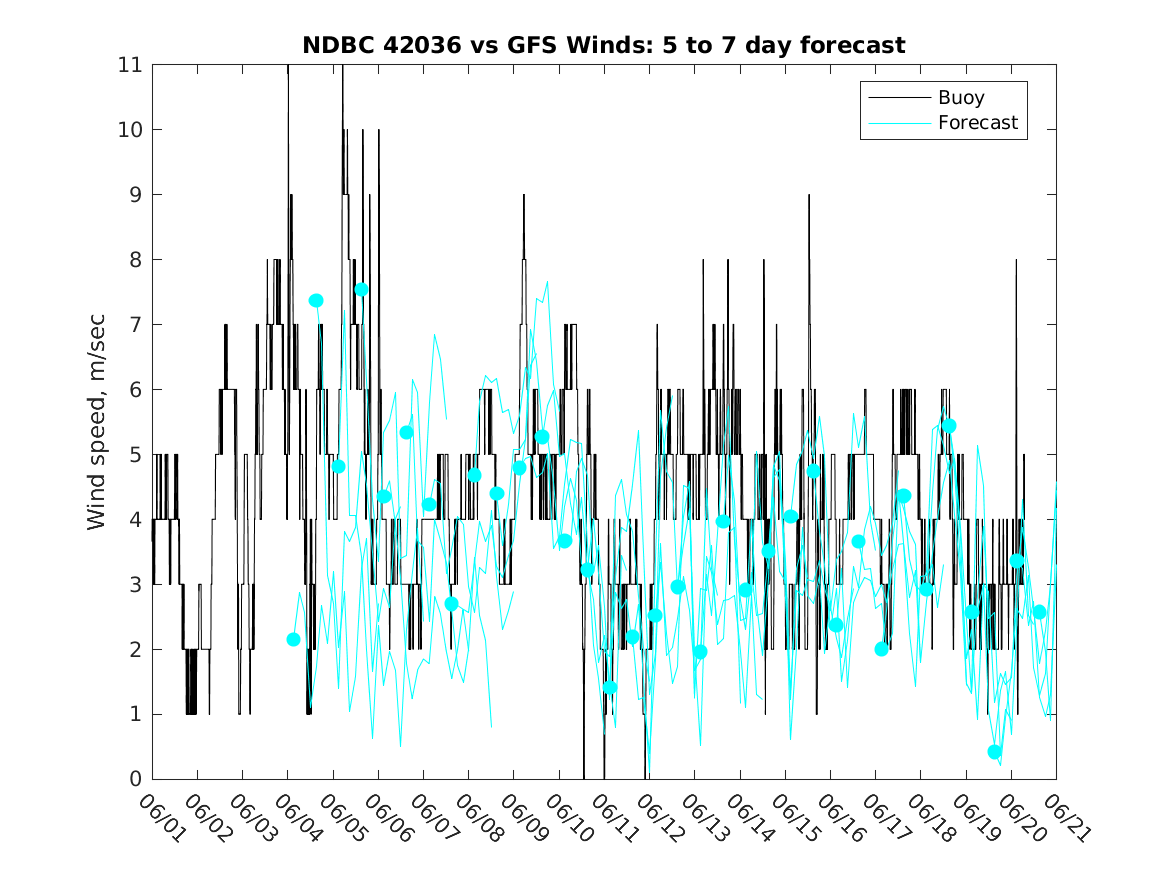 NDBC 42036 vs GFS Winds: 5 to 7 day forecast

Buoy
Forecast

Wind speed, m/sec

11
10
9
8
7
6
5
4
3
2
1
0

06/01
06/02
06/03
06/04
06/05
06/06
06/07
06/08
06/09
06/10
06/11
06/12
06/13
06/14
06/15
06/16
06/17
06/18
06/19
06/20
06/21